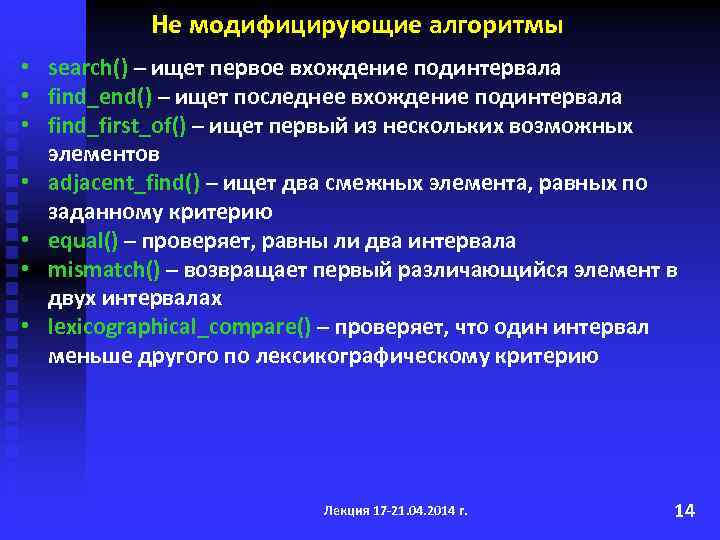 Не модифицирующие алгоритмы

• search() – ищет первое вхождение подинтервала
• find_end() – ищет последнее вхождение подинтервала
• find_first_of() – ищет первый из нескольких возможных элементов
• adjacent_find() – ищет два смежных элемента, равных по заданному критерию
• equal() – проверяет, равны ли два интервала
• mismatch() – возвращает первый различающийся элемент в двух интервалах
• lexicographical_compare() – проверяет, что один интервал меньше другого по лексикографическому критерию

Лекция 17-21.04.2014 г.

14